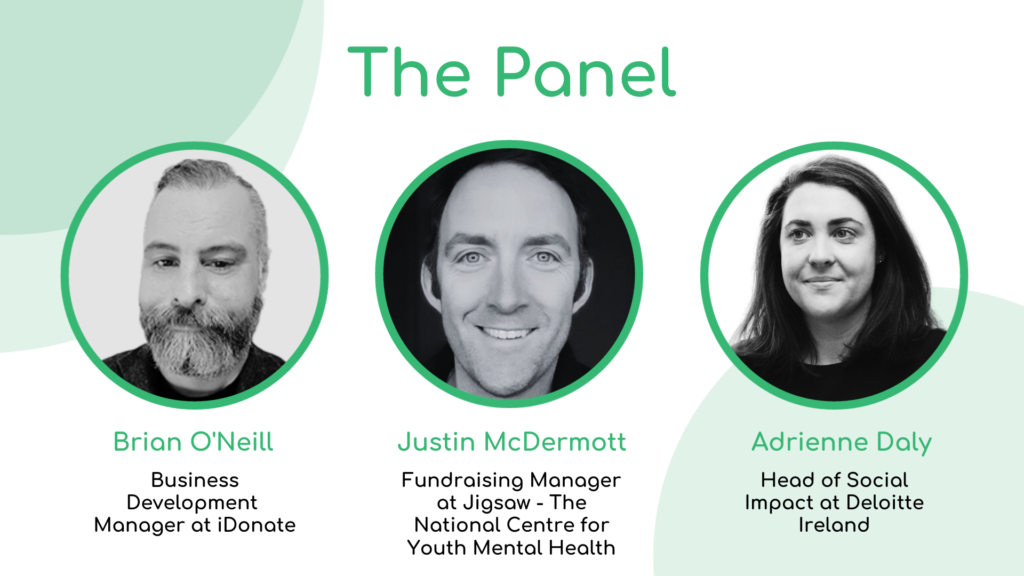 The Panel

Brian O'Neill

Business Development Manager at iDonate

Justin McDermott

Fundraising Manager at Jigsaw - The National Centre for Youth Mental Health

Adrienne Daly

Head of Social Impact at Deloitte Ireland